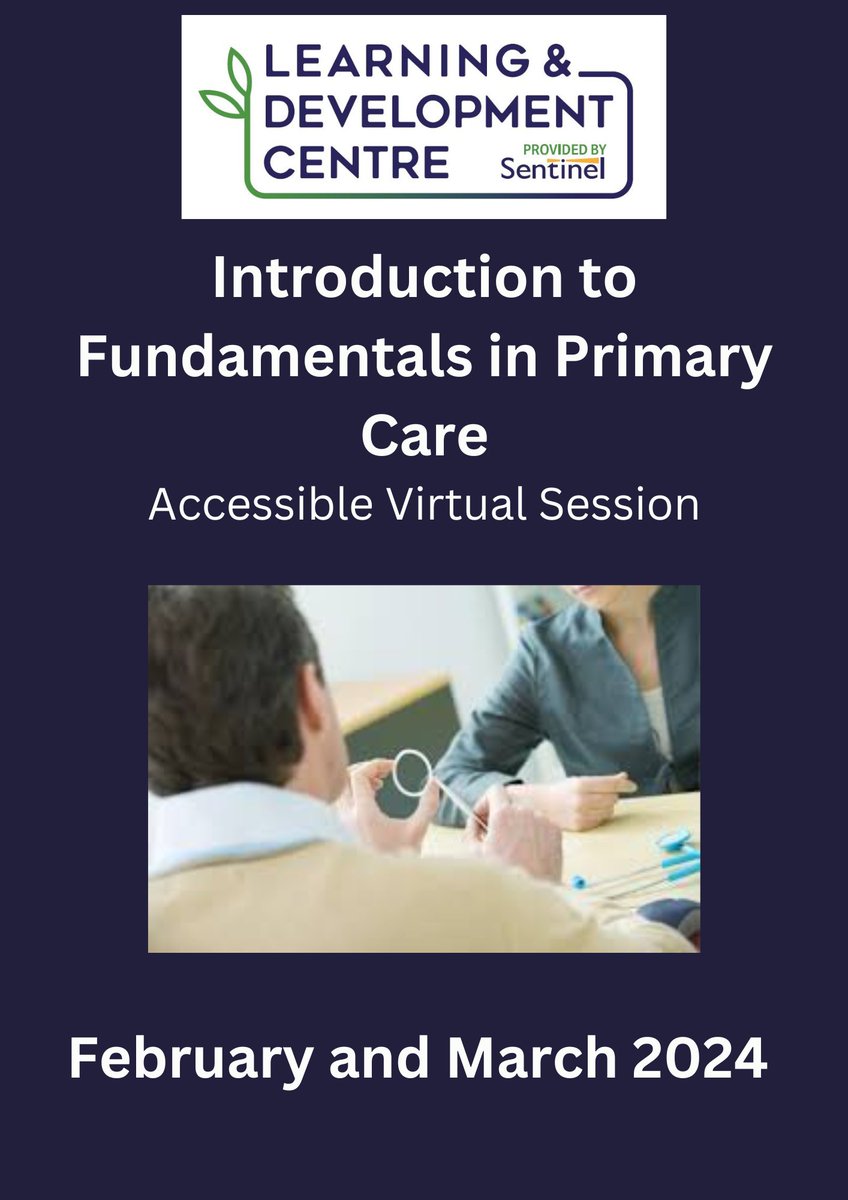 LEARNING &
DEVELOPMENT
CENTRE
PROVIDED BY
Sentinel

Introduction to Fundamentals in Primary Care

Accessible Virtual Session

February and March 2024